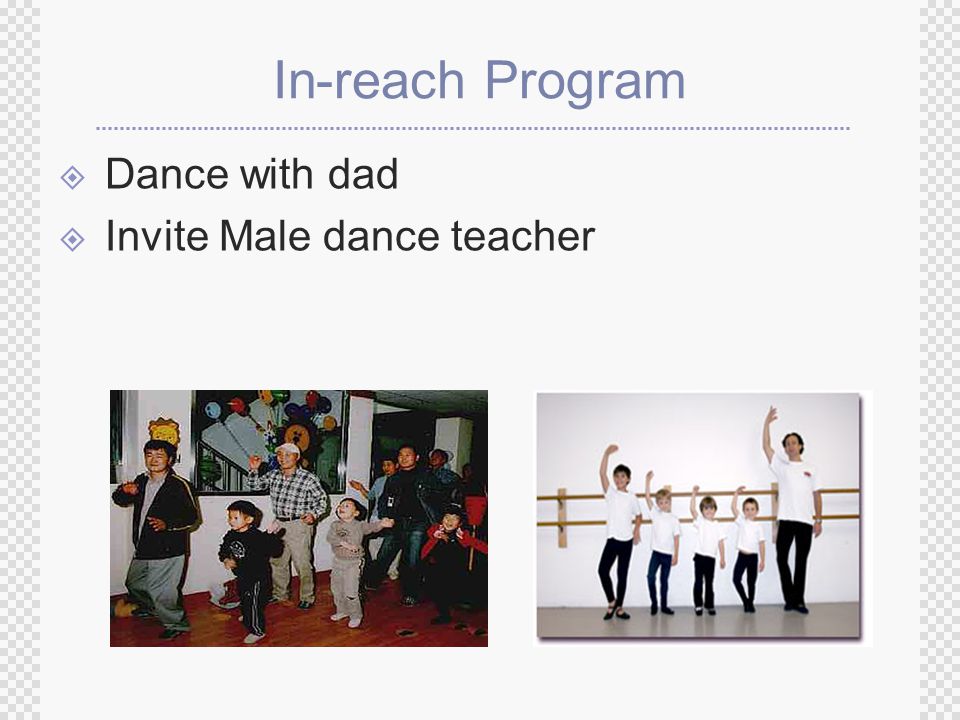 In-reach Program

Dance with dad
Invite Male dance teacher